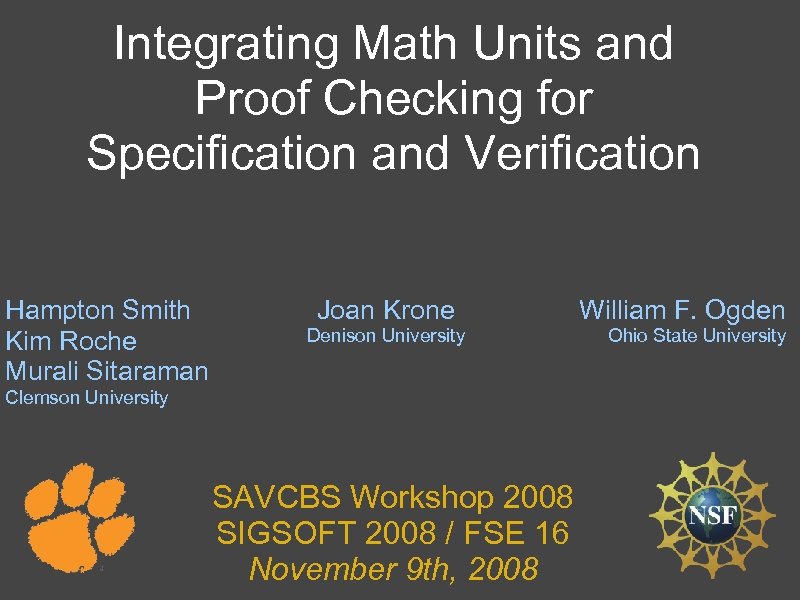 Integrating Math Units and Proof Checking for Specification and Verification

Hampton Smith
Kim Roche
Murali Sitaraman
Clemson University

Joan Krone
Denison University

William F. Ogden
Ohio State University

SAVCBS Workshop 2008
SIGSOFT 2008 / FSE 16
November 9th, 2008

NSF